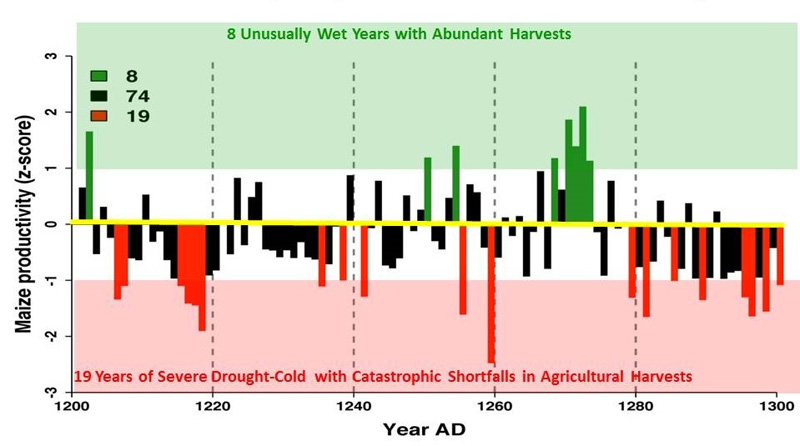 8 Unusually Wet Years with Abundant Harvests

8
74
19

Maize productivity (z-score)

3
2
1
0
-1
-2
-3

19 Years of Severe Drought-Cold with Catastrophic Shortfalls in Agricultural Harvests

1200 1220 1240 1260 1280 1300

Year AD